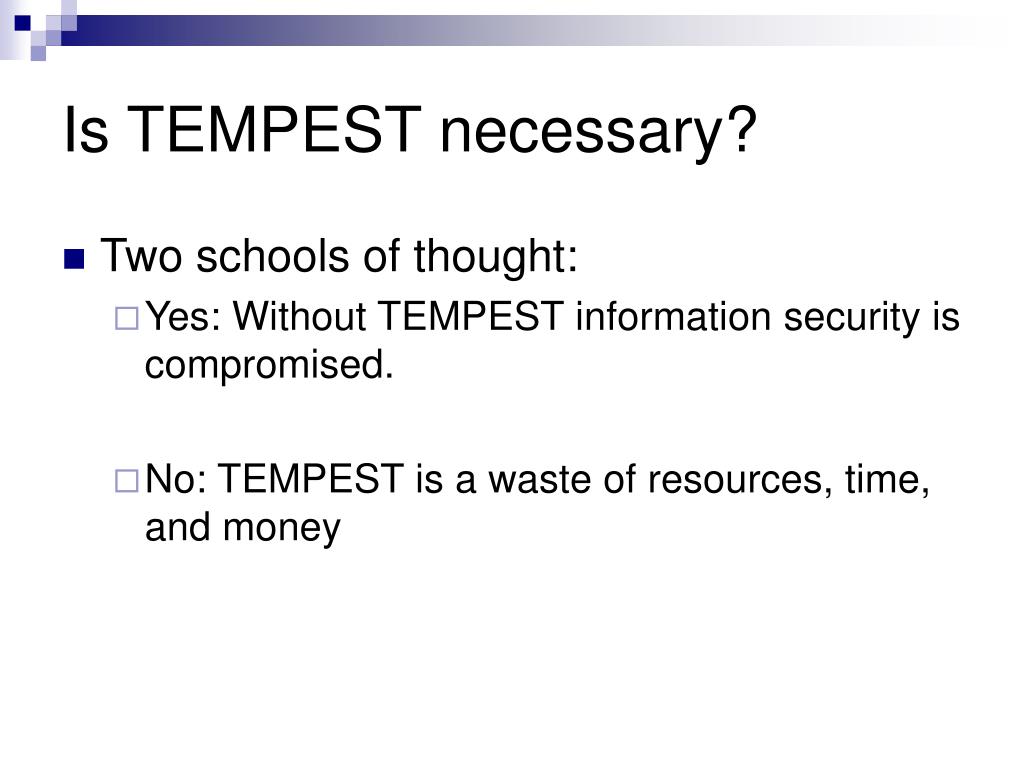 Is TEMPEST necessary?

Two schools of thought:

Yes: Without TEMPEST information security is compromised.

No: TEMPEST is a waste of resources, time, and money